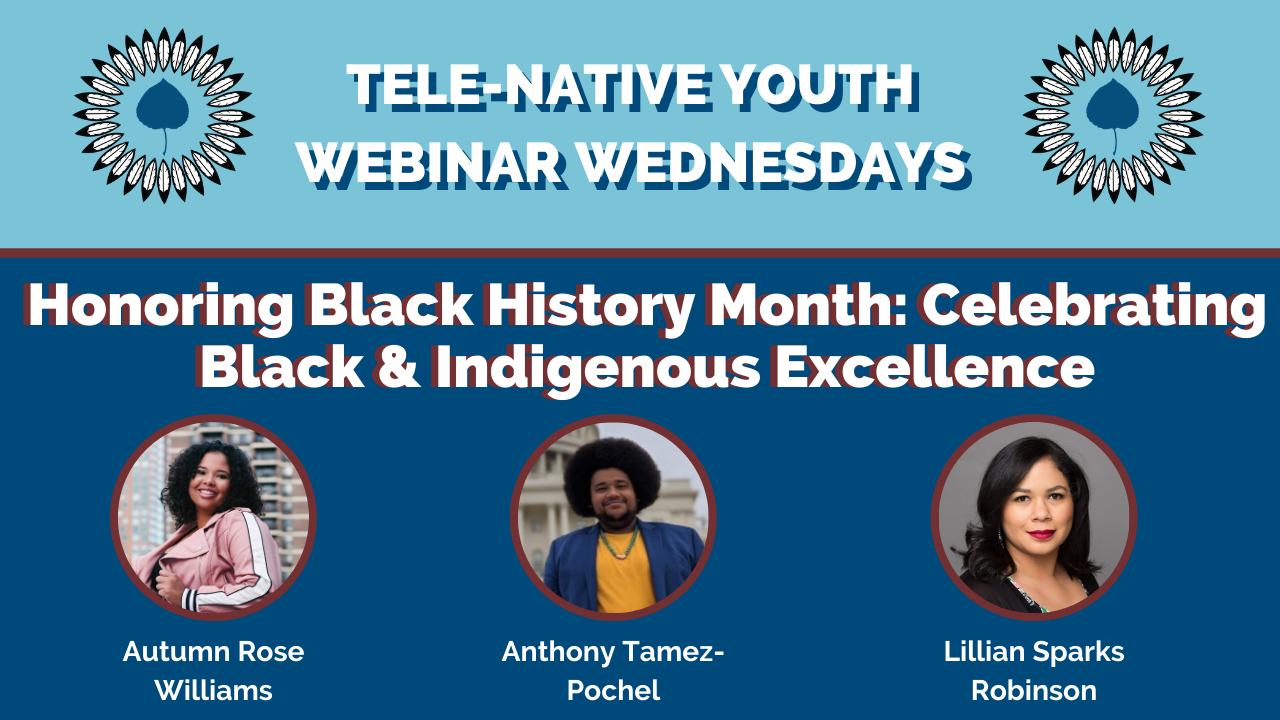 TELE-NATIVE YOUTH
WEBINAR WEDNESDAYS

Honoring Black History Month: Celebrating Black & Indigenous Excellence

Autumn Rose Williams

Anthony Tamez-Pochel

Lillian Sparks Robinson